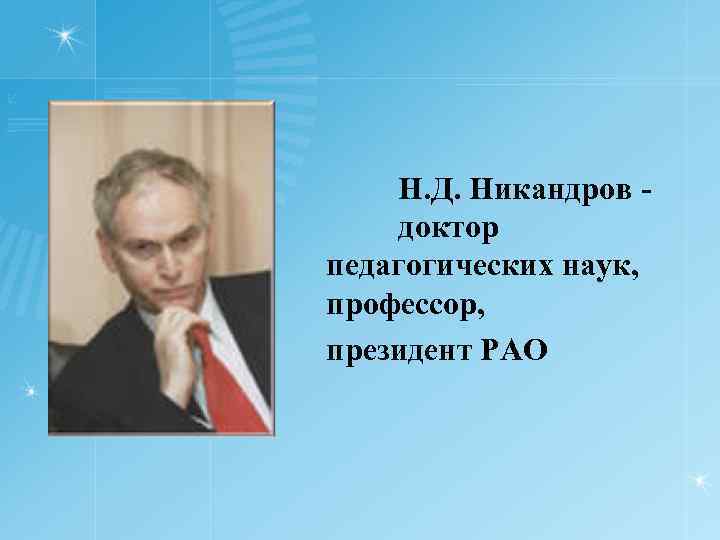 Н.Д. Никандров - доктор педагогических наук, профессор,
президент РАО